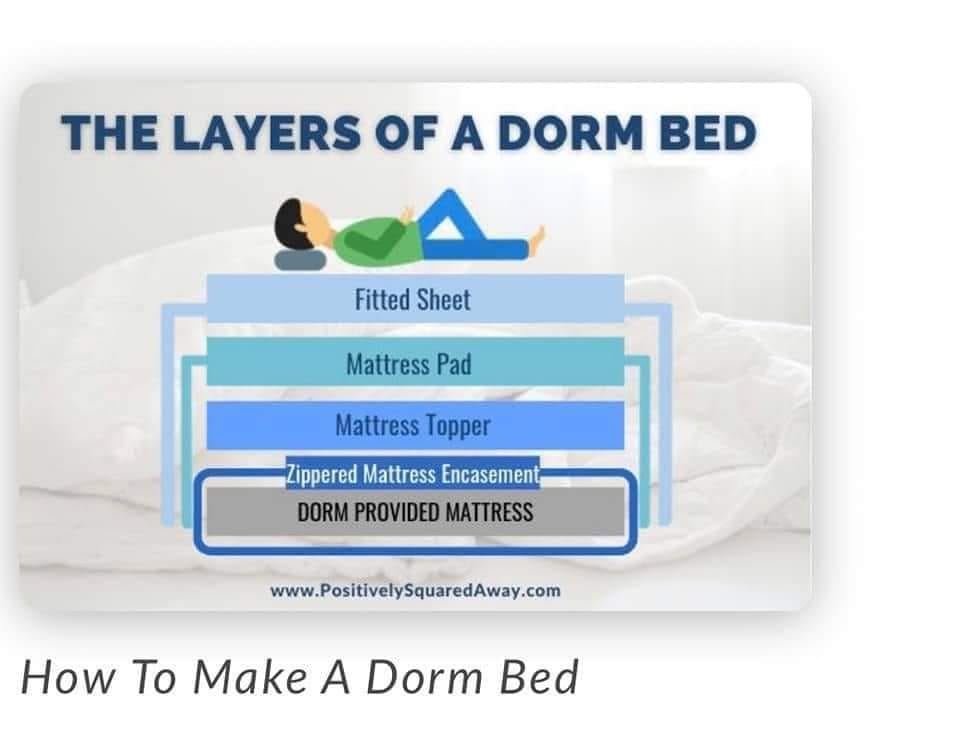 THE LAYERS OF A DORM BED

Fitted Sheet

Mattress Pad

Mattress Topper

Zippered Mattress Encasement

DORM PROVIDED MATTRESS

www.PositivelySquaredAway.com

How To Make A Dorm Bed